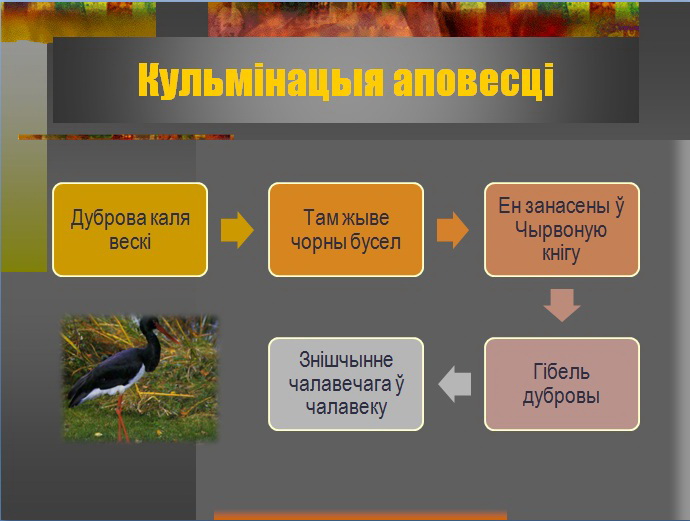 Кульмінацыя аповесці

Дуброва каля вескі

Там жыве чорны бусел

Ен занасены ў Чырвоную кнігу

Гібель дубровы

Знішчынне чалавечага ў чалавеку